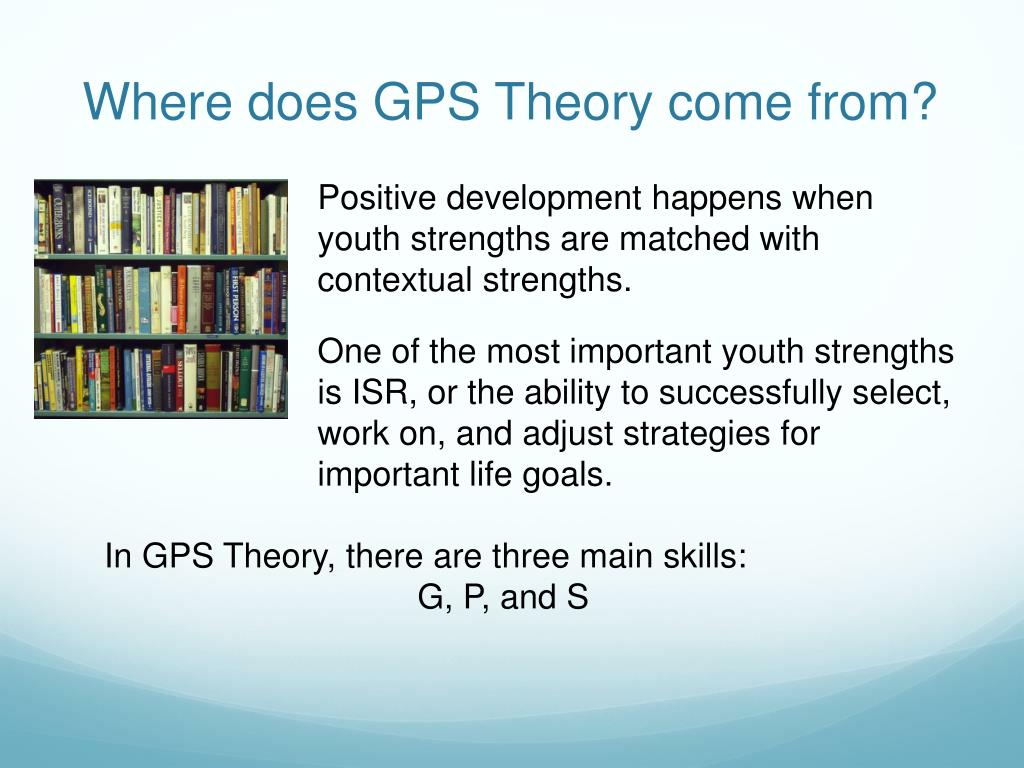 Where does GPS Theory come from?

Positive development happens when youth strengths are matched with contextual strengths.

One of the most important youth strengths is ISR, or the ability to successfully select, work on, and adjust strategies for important life goals.

In GPS Theory, there are three main skills:
G, P, and S